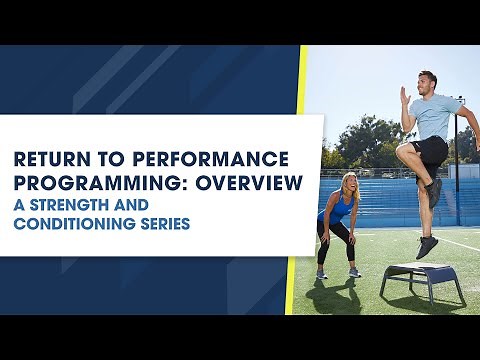 RETURN TO PERFORMANCE PROGRAMMING: OVERVIEW
A STRENGTH AND CONDITIONING SERIES